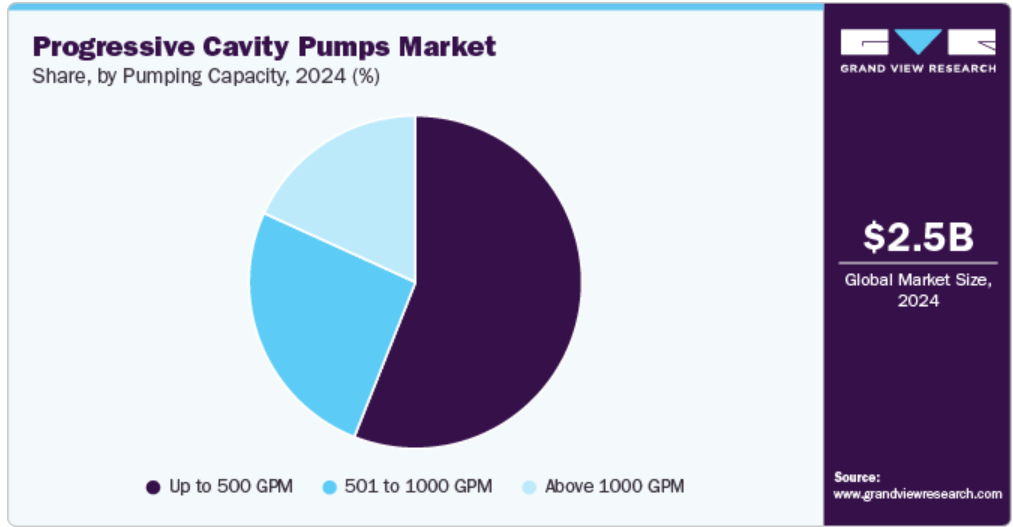 Progressive Cavity Pumps Market
Share, by Pumping Capacity, 2024 (%)

Up to 500 GPM
501 to 1000 GPM
Above 1000 GPM

GRAND VIEW RESEARCH

$2.5B
Global Market Size, 2024

Source:
www.grandviewresearch.com